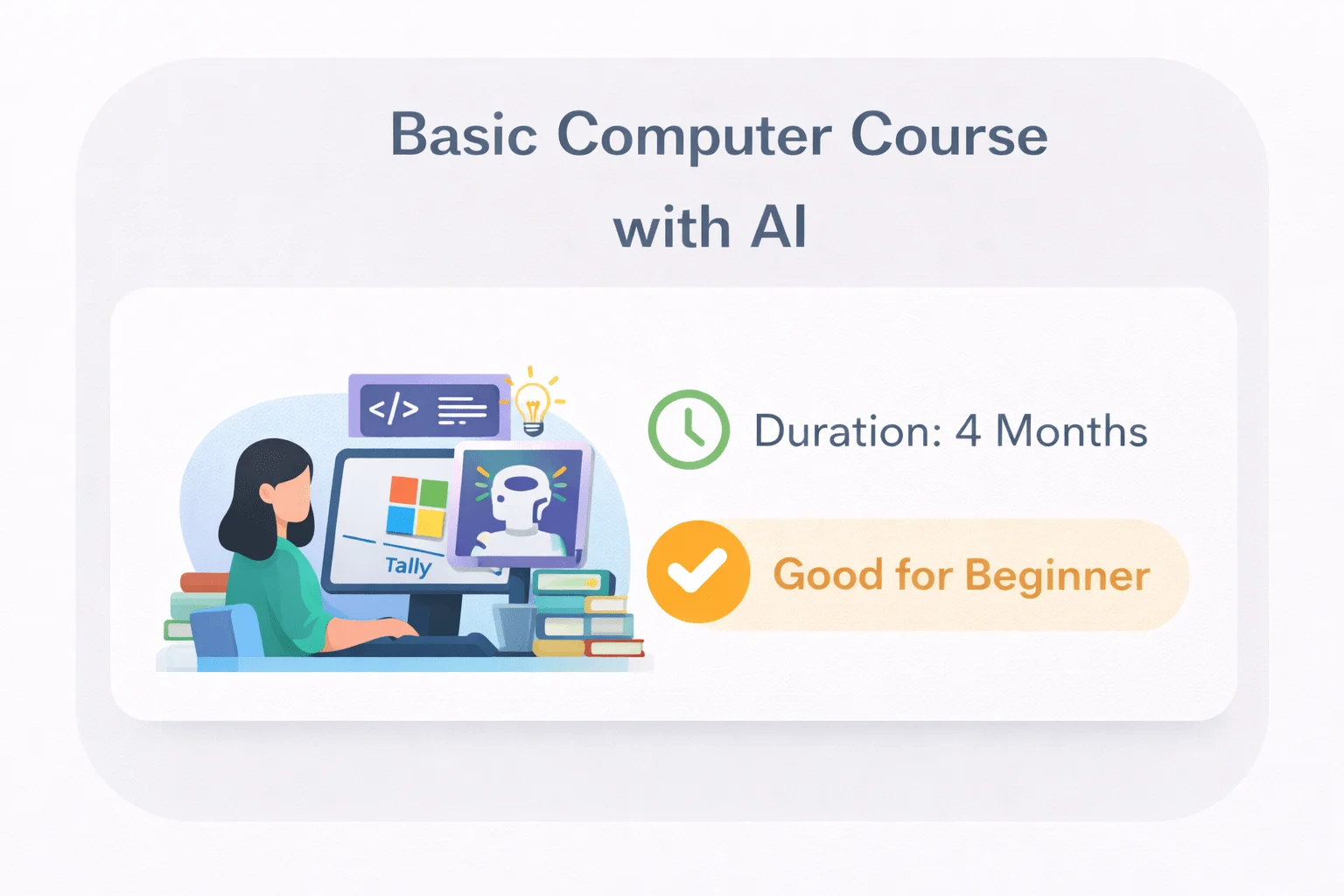 Basic Computer Course with AI

</>

Tally

Duration: 4 Months

Good for Beginner